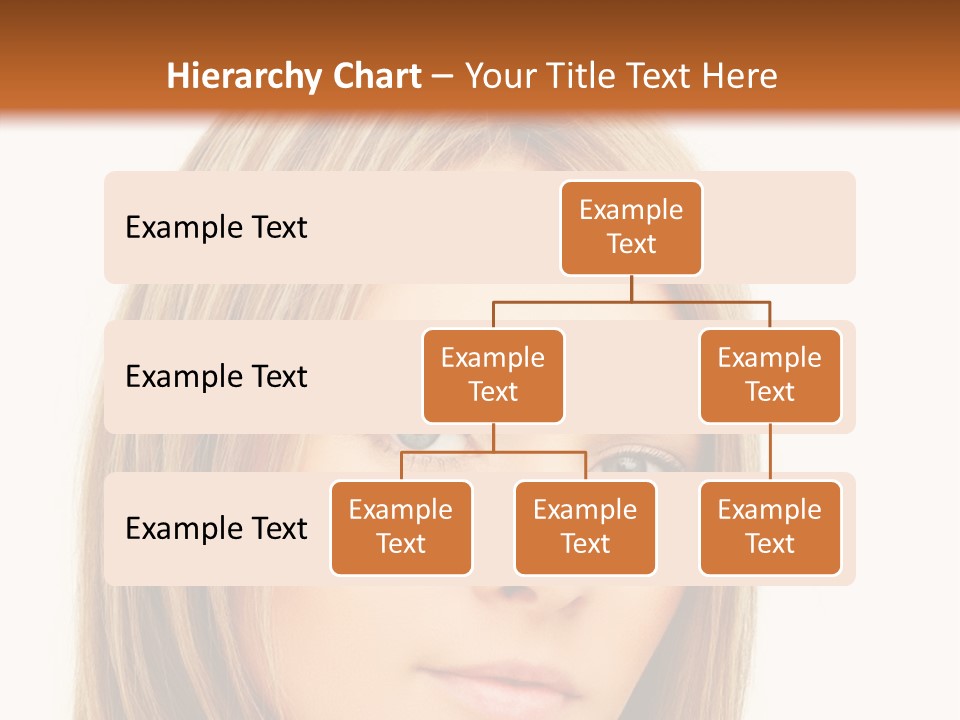 Hierarchy Chart – Your Title Text Here

Example Text

Example Text

Example Text

Example Text

Example Text

Example Text

Example Text

Example Text

Example Text